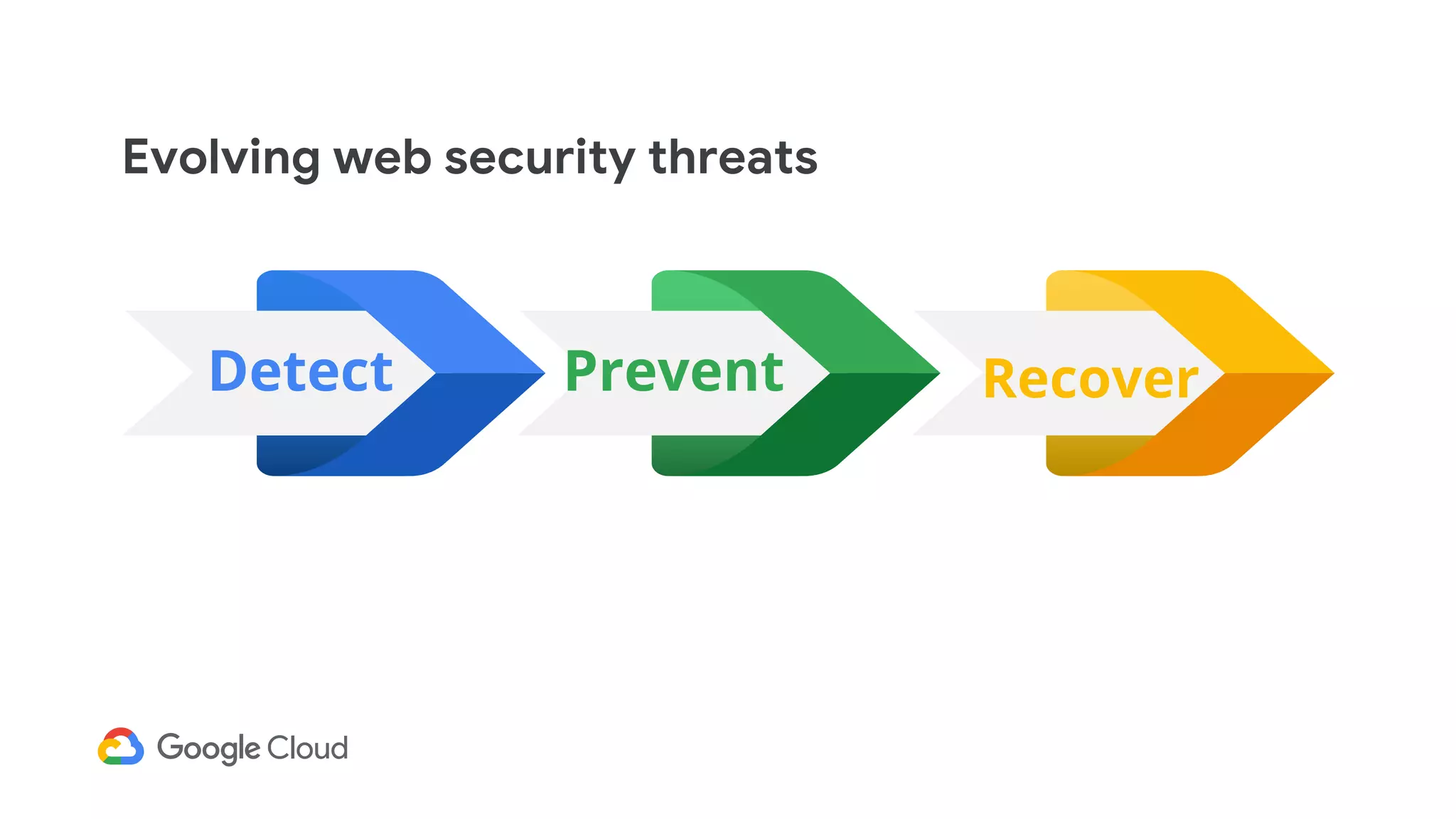 Evolving web security threats

Detect

Prevent

Recover

Google Cloud